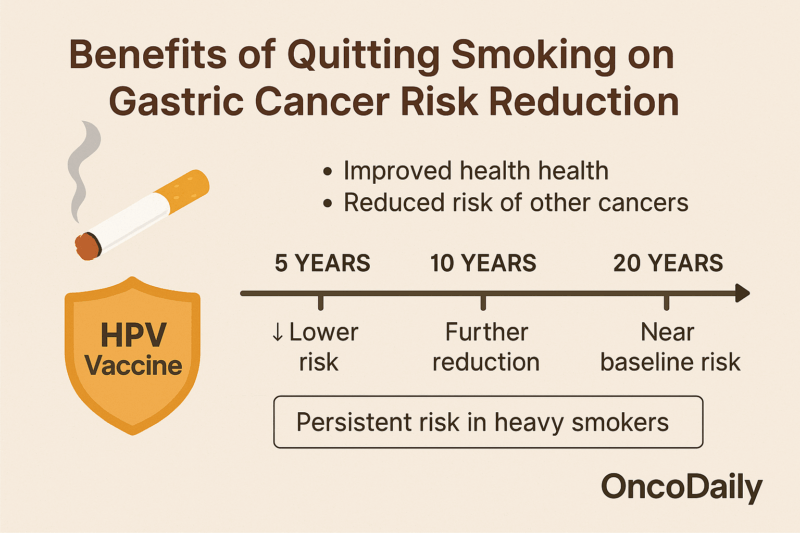 Benefits of Quitting Smoking on Gastric Cancer Risk Reduction

• Improved health health
• Reduced risk of other cancers

HPV Vaccine

5 YEARS
↓ Lower risk

10 YEARS
Further reduction

20 YEARS
Near baseline risk

Persistent risk in heavy smokers

OncoDaily